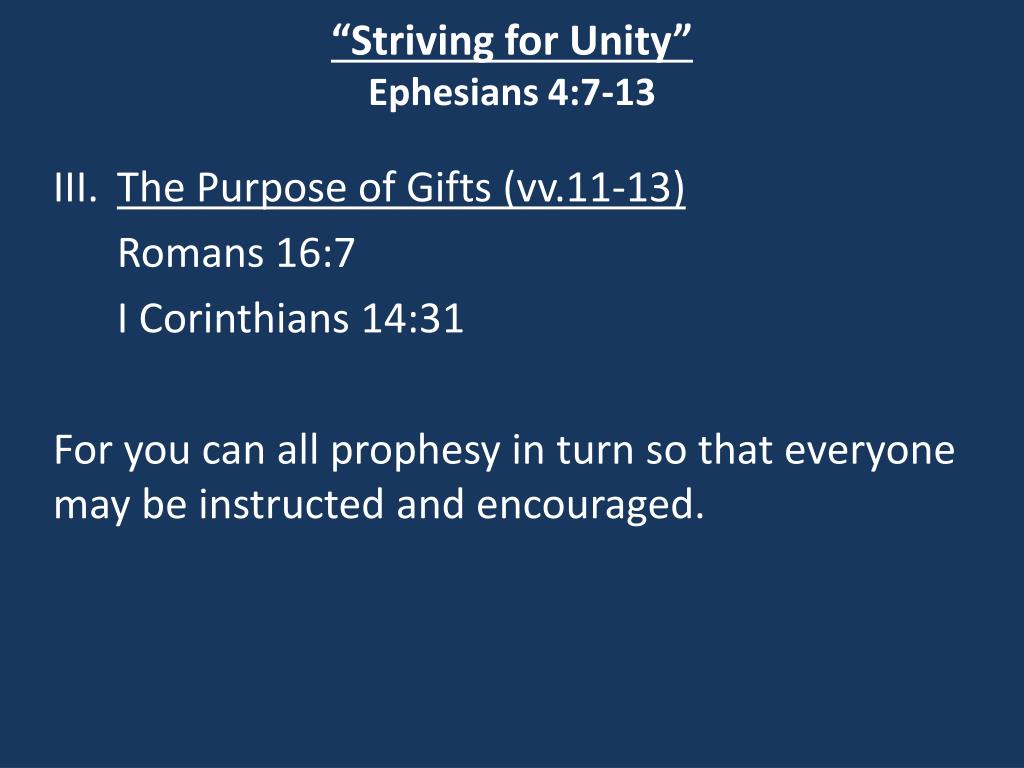 “Striving for Unity”
Ephesians 4:7-13

III. The Purpose of Gifts (vv.11-13)
Romans 16:7
I Corinthians 14:31

For you can all prophesy in turn so that everyone may be instructed and encouraged.